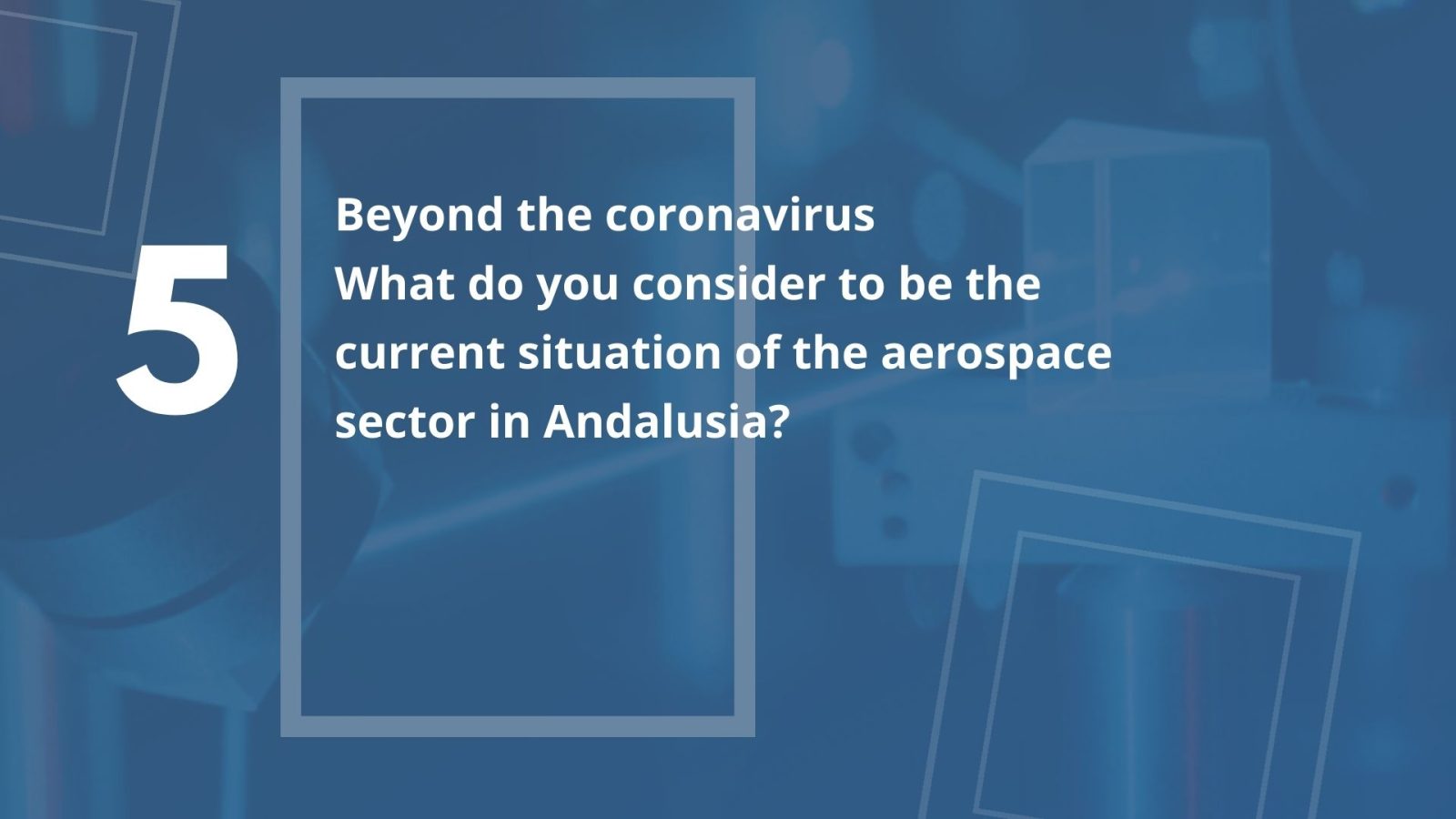 5

Beyond the coronavirus
What do you consider to be the current situation of the aerospace sector in Andalusia?